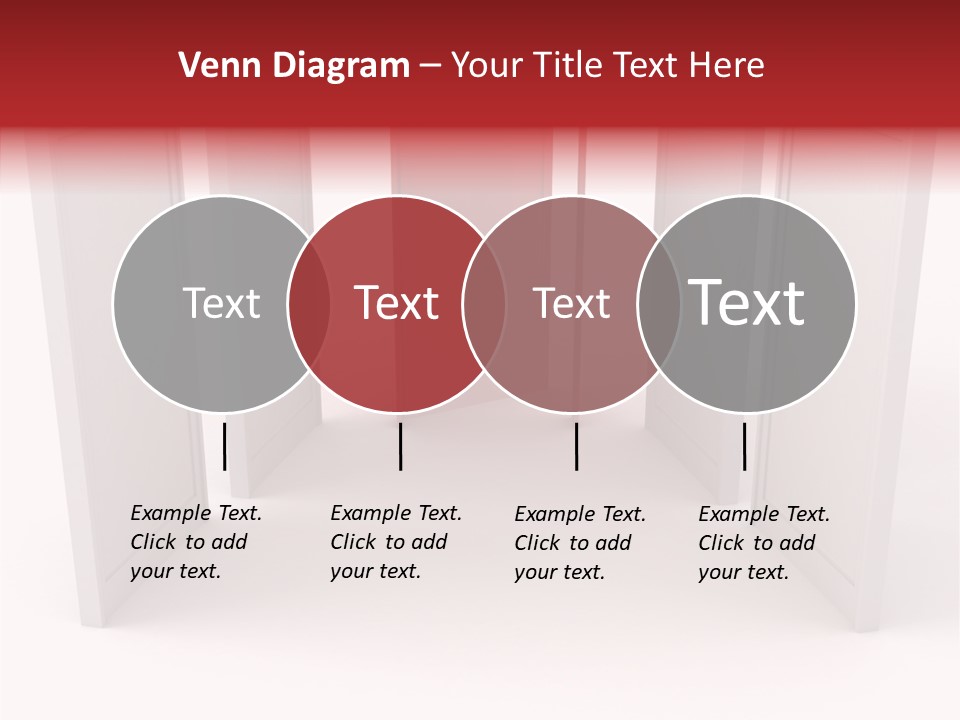 Venn Diagram – Your Title Text Here

Text

Text

Text

Text

Example Text. Click to add your text.

Example Text. Click to add your text.

Example Text. Click to add your text.

Example Text. Click to add your text.